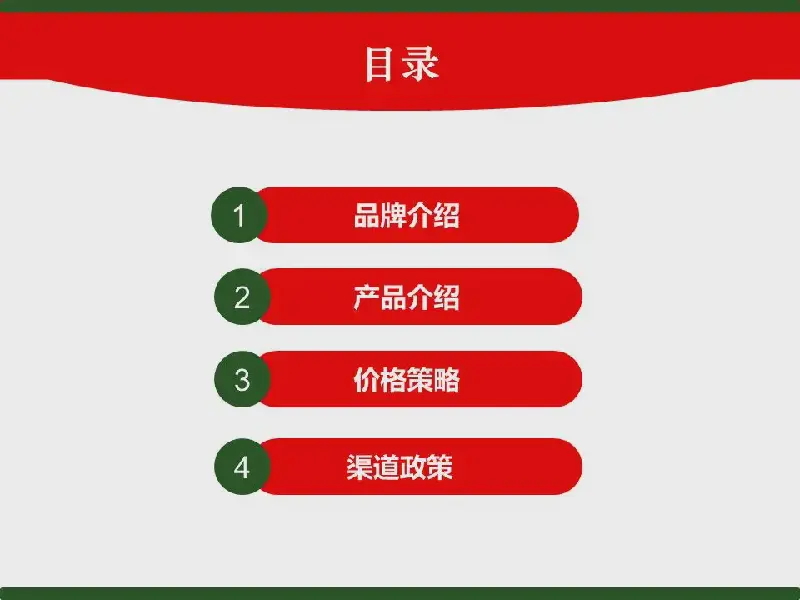 目录

1 品牌介绍

2 产品介绍

3 价格策略

4 渠道政策